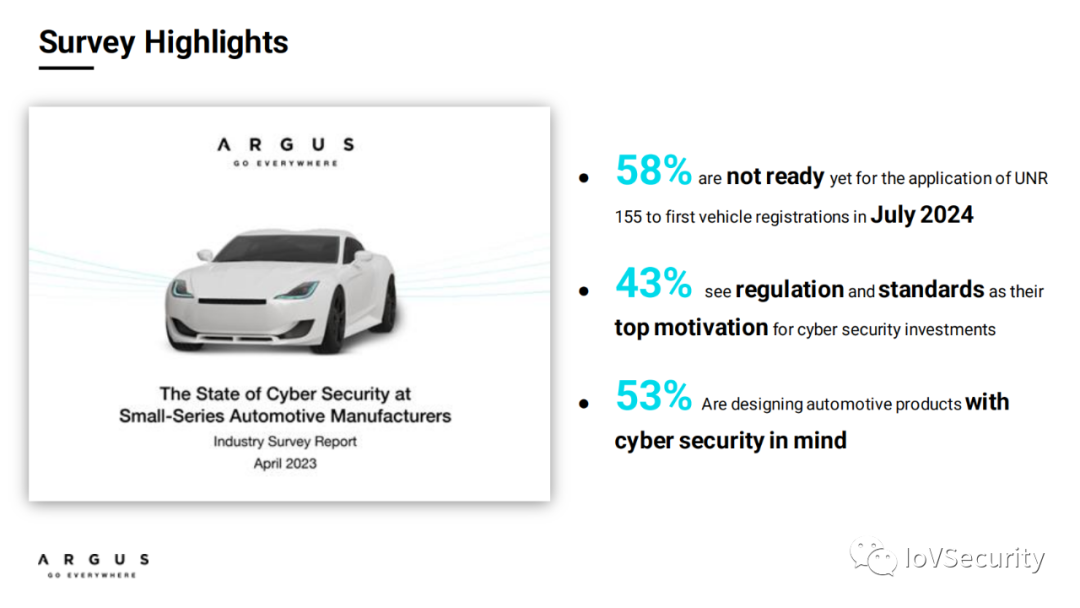 Survey Highlights

ARGUS
GO EVERYWHERE

The State of Cyber Security at Small-Series Automotive Manufacturers
Industry Survey Report
April 2023

- 58% are not ready yet for the application of UNR 155 to first vehicle registrations in July 2024
- 43% see regulation and standards as their top motivation for cyber security investments
- 53% Are designing automotive products with cyber security in mind

ARGUS
GO EVERYWHERE

IoVSecurity